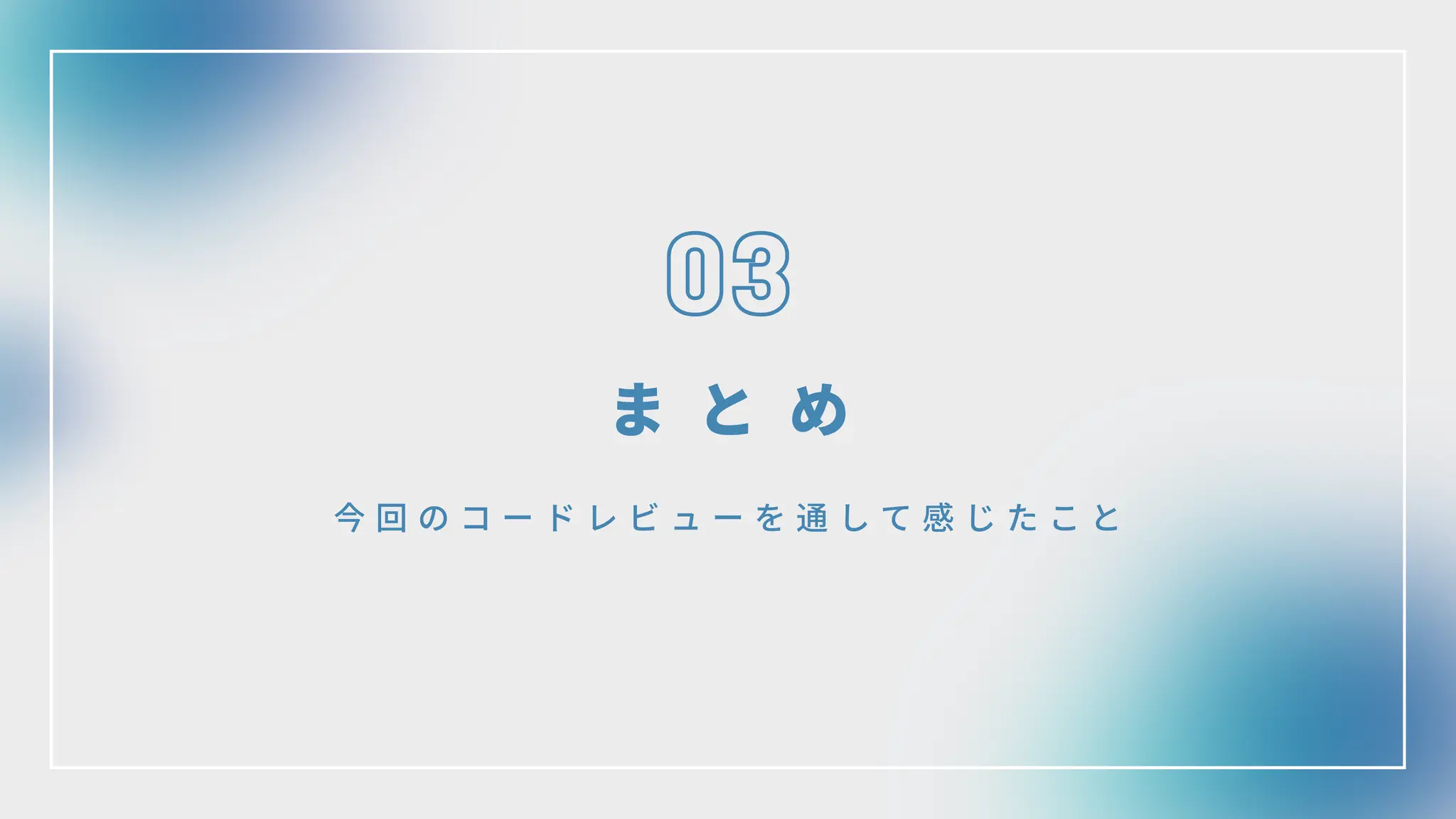 03

まとめ

今回のコードレビューを通して感じたこと